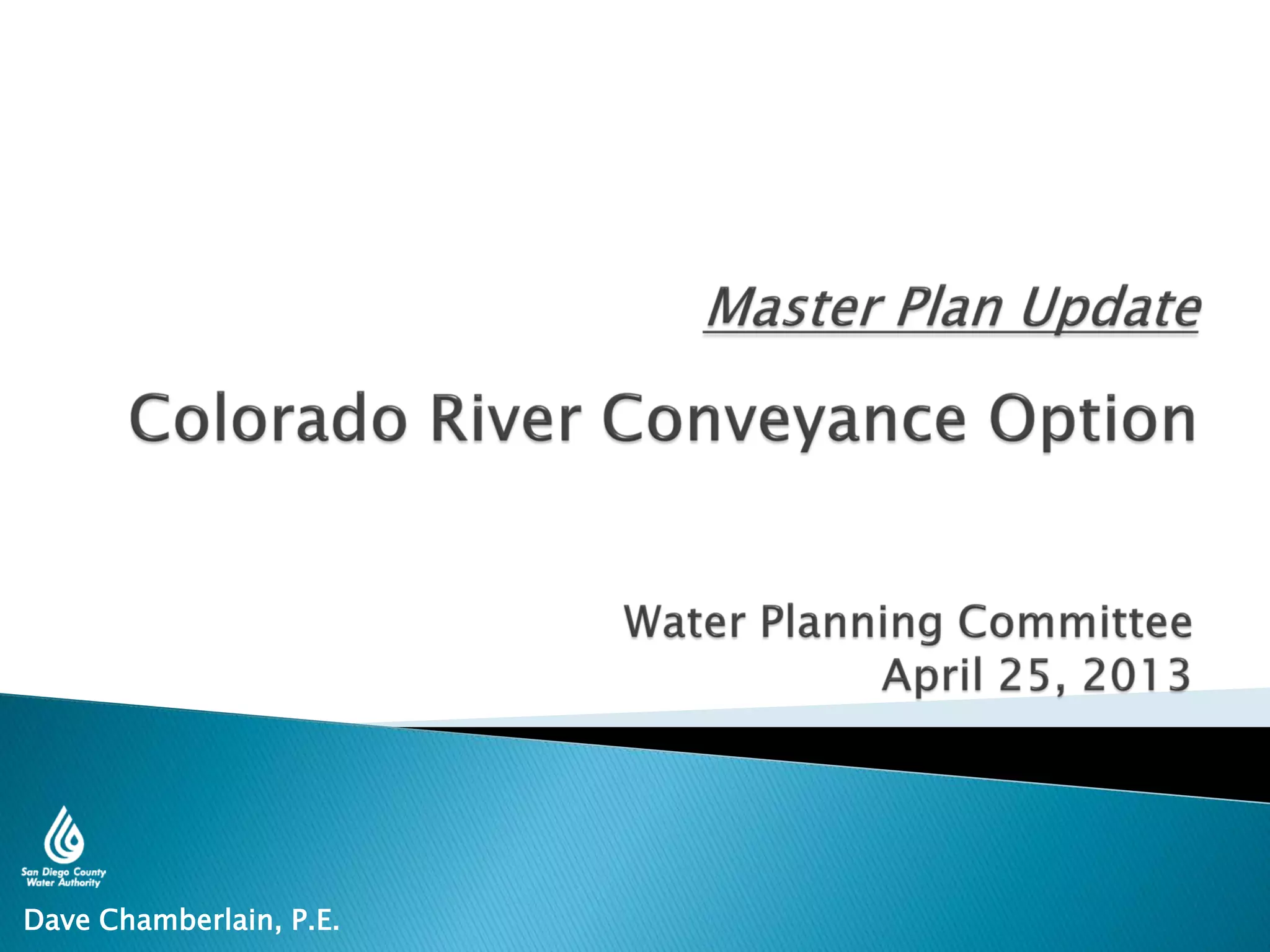 Master Plan Update

Colorado River Conveyance Option

Water Planning Committee
April 25, 2013

San Diego County Water Authority

Dave Chamberlain, P.E.